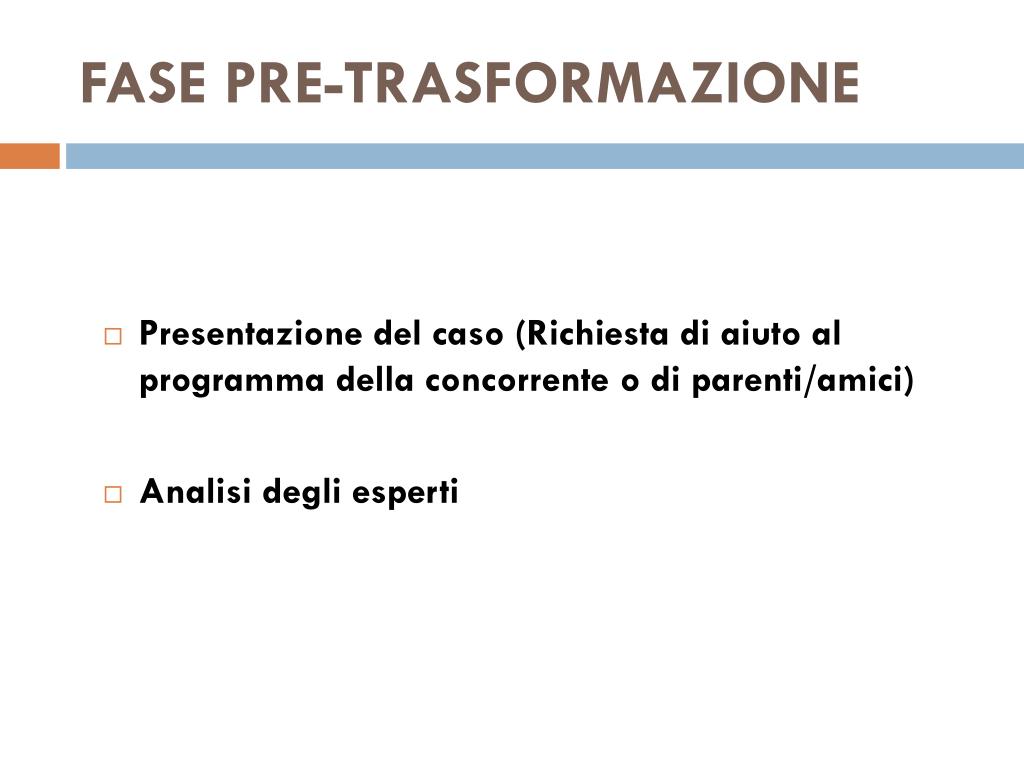 FASE PRE-TRASFORMAZIONE

Presentazione del caso (Richiesta di aiuto al programma della concorrente o di parenti/amici)

Analisi degli esperti